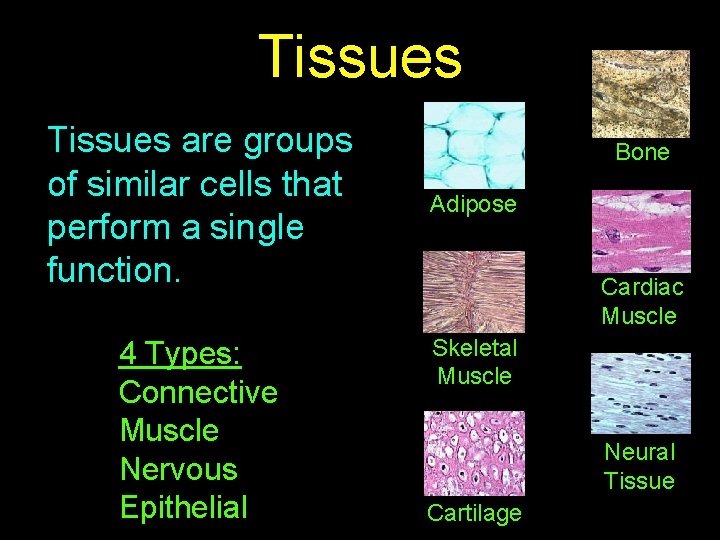 Tissues

Tissues are groups of similar cells that perform a single function.

4 Types:
Connective
Muscle
Nervous
Epithelial

Adipose

Skeletal Muscle

Cartilage

Bone

Cardiac Muscle

Neural Tissue